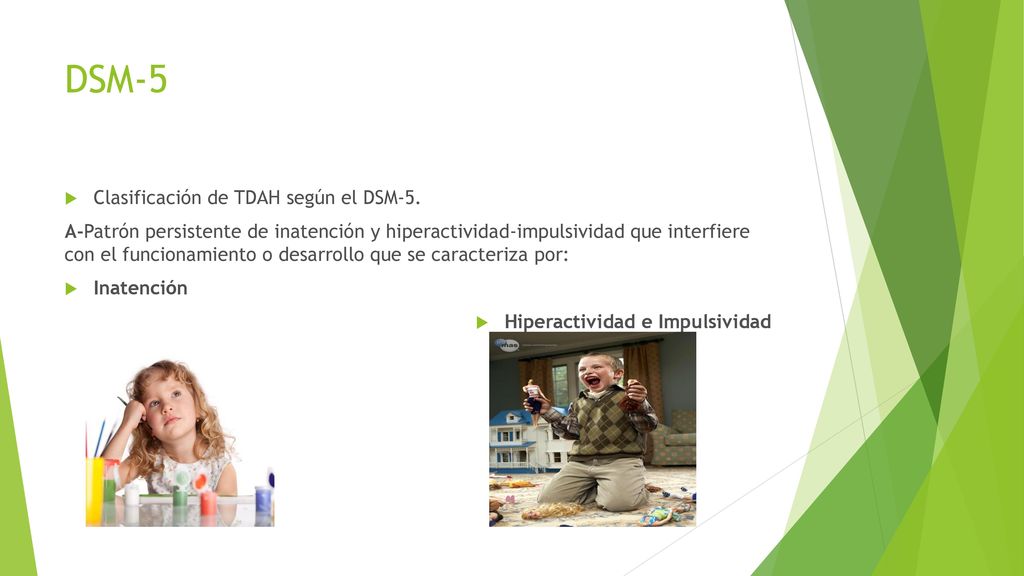 DSM-5

Clasificación de TDAH según el DSM-5.

A-Patrón persistente de inatención y hiperactividad-impulsividad que interfiere con el funcionamiento o desarrollo que se caracteriza por:

Inatención

Hiperactividad e Impulsividad